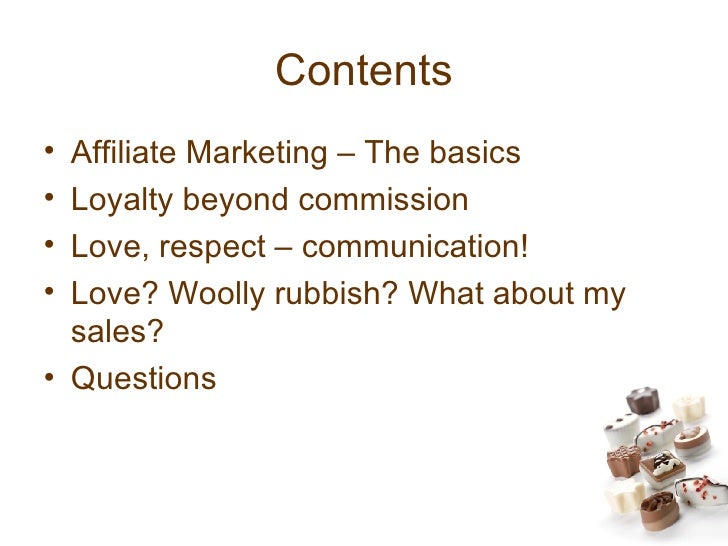 Contents

• Affiliate Marketing – The basics
• Loyalty beyond commission
• Love, respect – communication!
• Love? Woolly rubbish? What about my sales?
• Questions